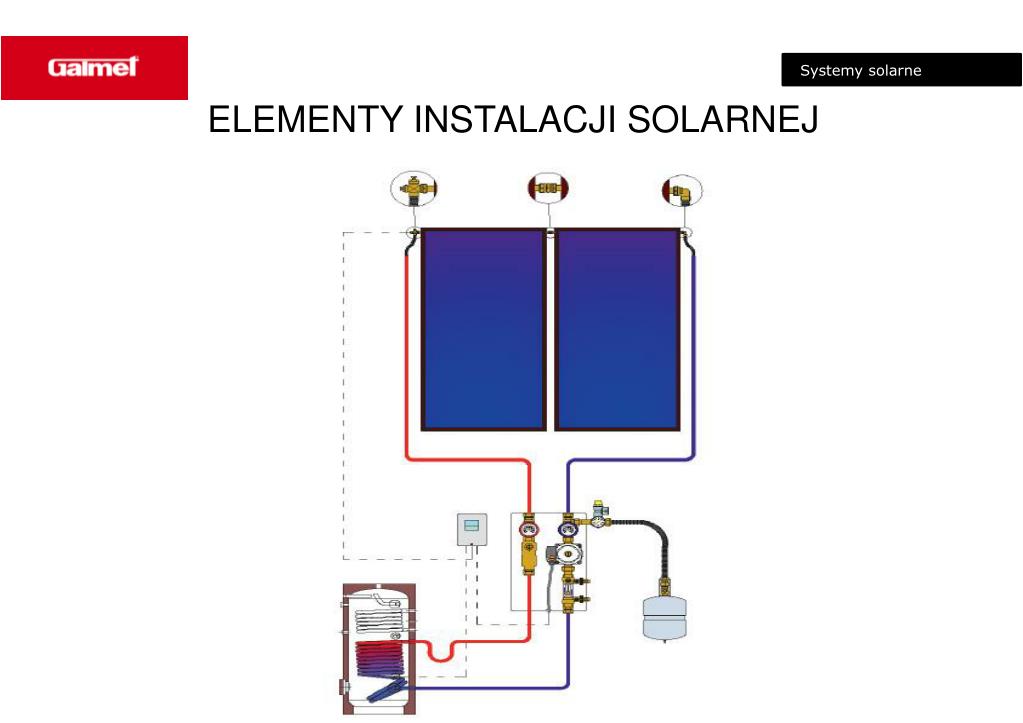 Galmet

Systemy solarne

ELEMENTY INSTALACJI SOLARNEJ